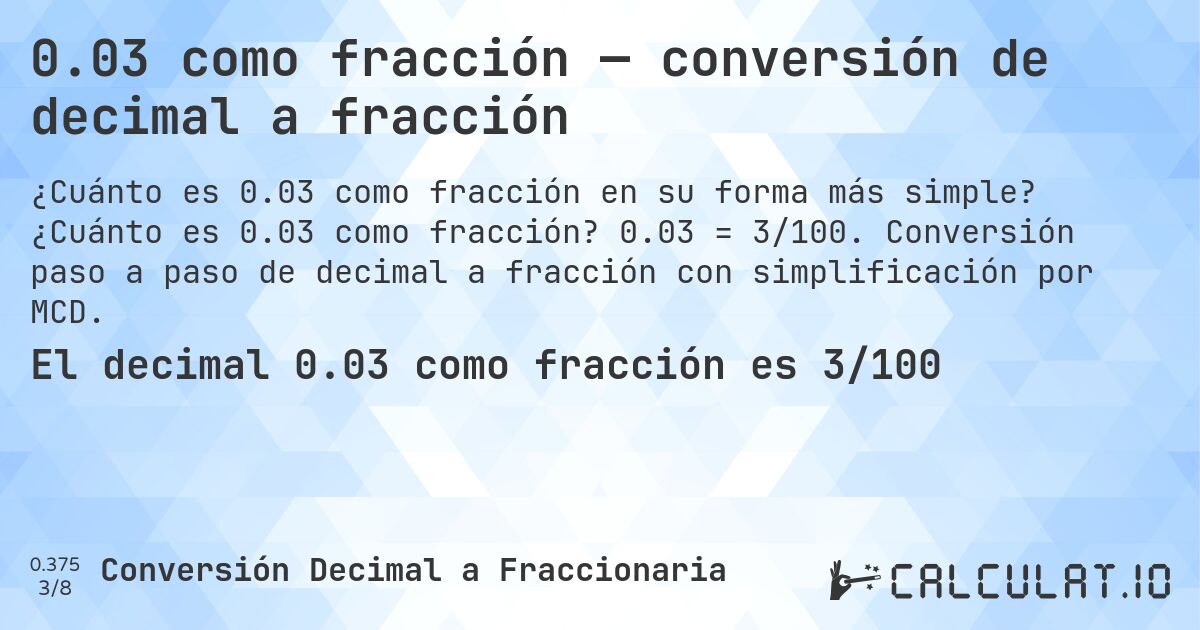 0.03 como fracción — conversión de decimal a fracción

¿Cuánto es 0.03 como fracción en su forma más simple? ¿Cuánto es 0.03 como fracción? 0.03 = 3/100. Conversión paso a paso de decimal a fracción con simplificación por MCD.

El decimal 0.03 como fracción es 3/100

0.375
3/8

Conversión Decimal a Fraccionaria

CALCULAT.IO